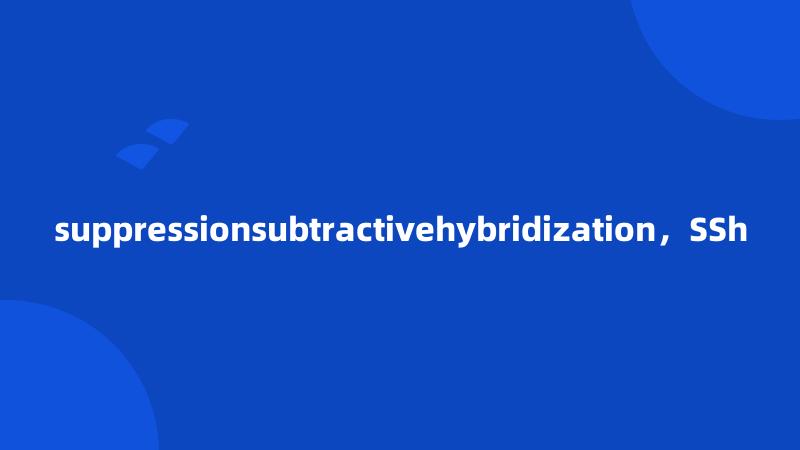 suppressionsubtractivehybridization，SSh